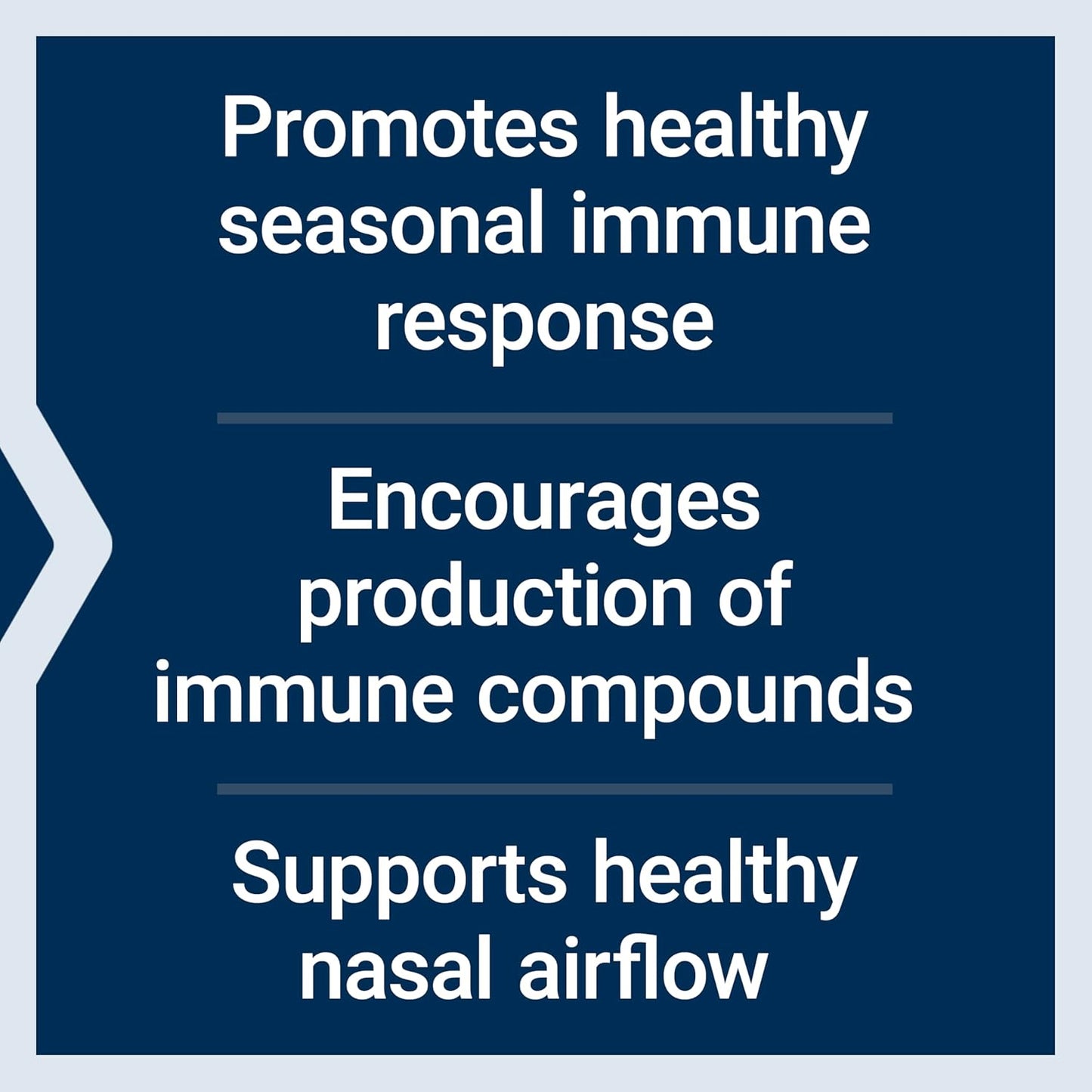 Promotes healthy seasonal immune response

Encourages production of immune compounds

Supports healthy nasal airflow